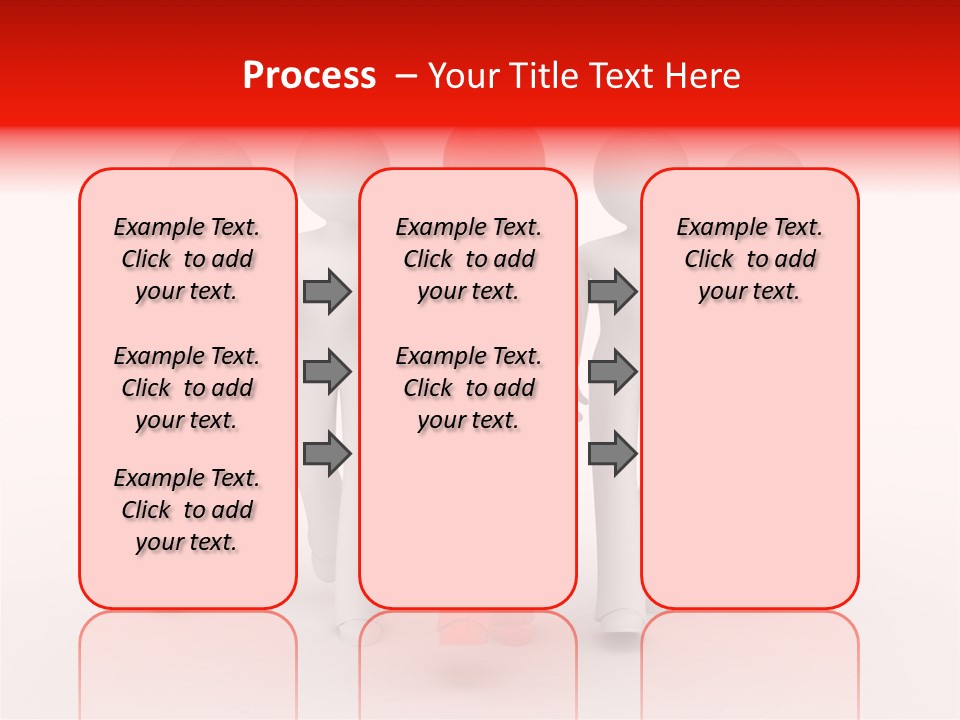 Process – Your Title Text Here

Example Text. Click to add your text.

Example Text. Click to add your text.

Example Text. Click to add your text.

Example Text. Click to add your text.

Example Text. Click to add your text.

Example Text. Click to add your text.